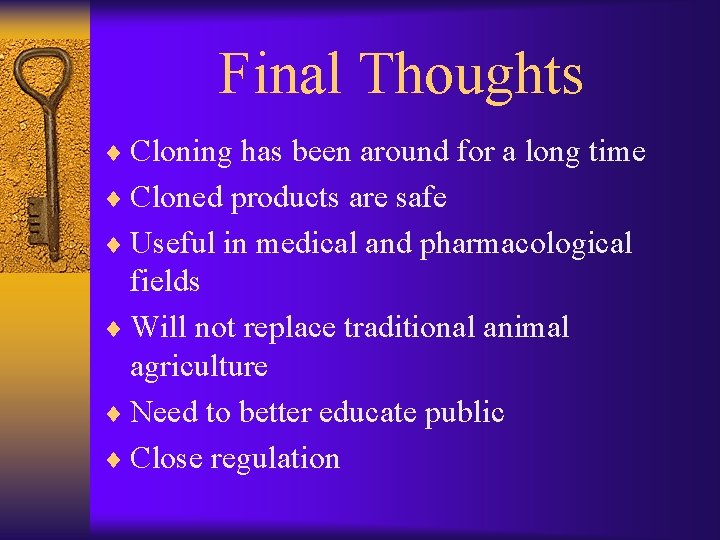 Final Thoughts

♦ Cloning has been around for a long time
♦ Cloned products are safe
♦ Useful in medical and pharmacological fields
♦ Will not replace traditional animal agriculture
♦ Need to better educate public
♦ Close regulation